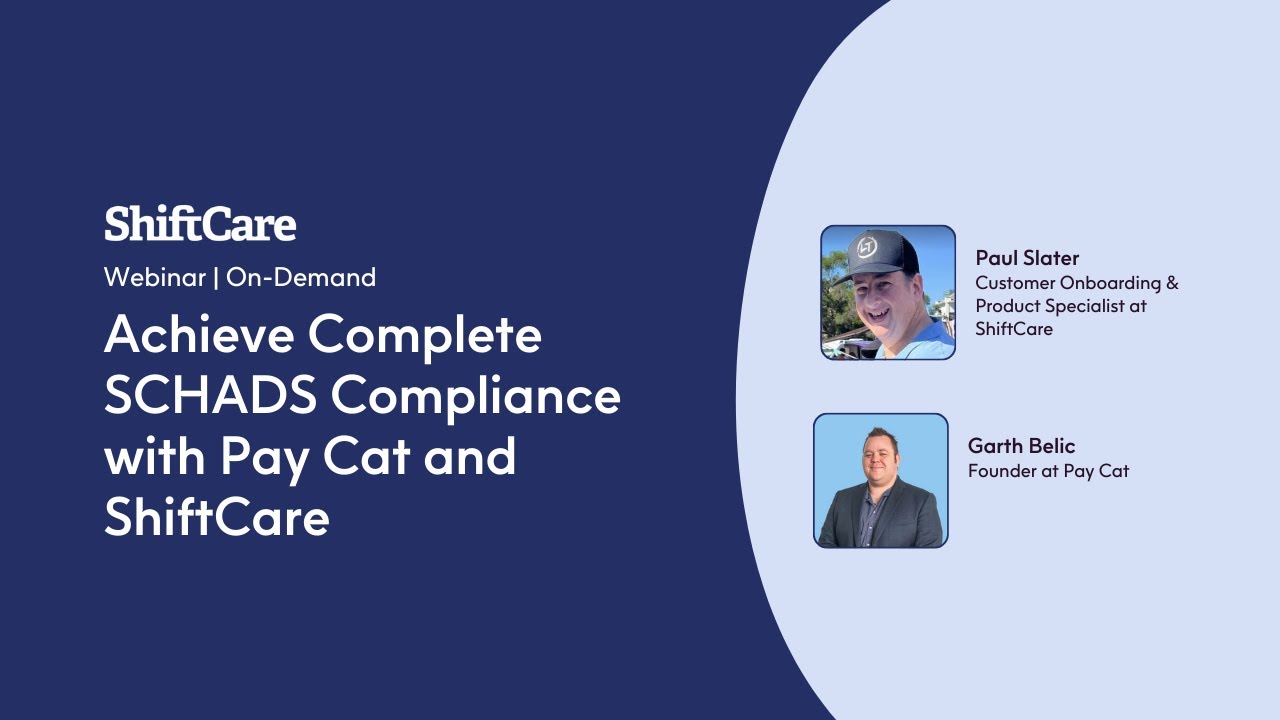 ShiftCare

Webinar | On-Demand

Achieve Complete SCHADS Compliance with Pay Cat and ShiftCare

Paul Slater
Customer Onboarding & Product Specialist at ShiftCare

Garth Belic
Founder at Pay Cat